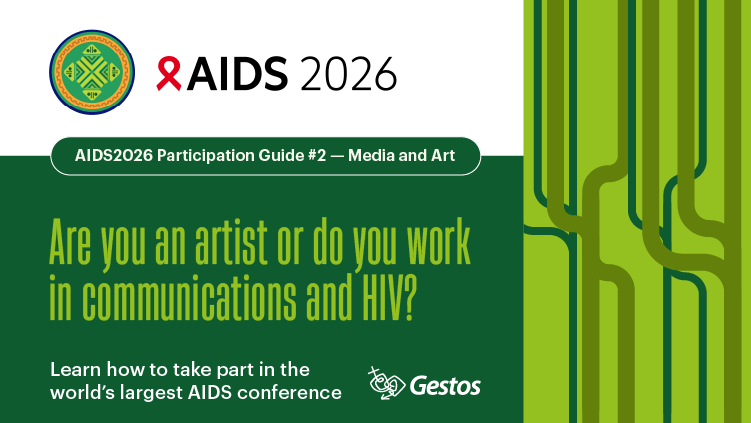 AIDS 2026

AIDS2026 Participation Guide #2 — Media and Art

Are you an artist or do you work in communications and HIV?

Learn how to take part in the world's largest AIDS conference

Gestos